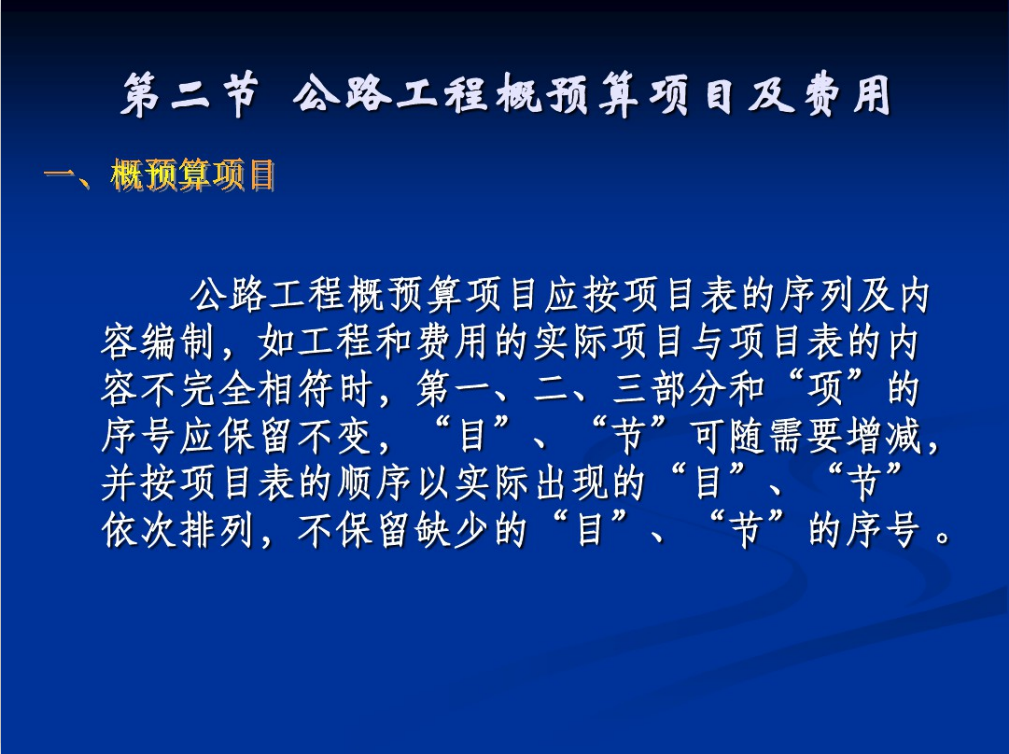 第二节 公路工程概预算项目及费用

一、概预算项目

公路工程概预算项目应按项目表的序列及内容编制，如工程和费用的实际项目与项目表的内容不完全相符时，第一、二、三部分和“项”的序号应保留不变，“目”、“节”可随需要增减，并按项目表的顺序以实际出现的“目”、“节”依次排列，不保留缺少的“目”、“节”的序号。